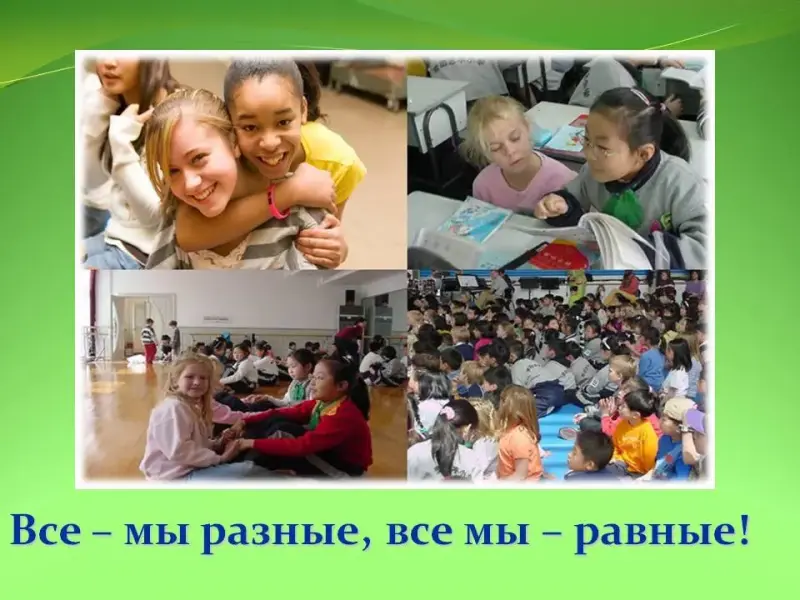 Все – мы разные, все мы – равные!